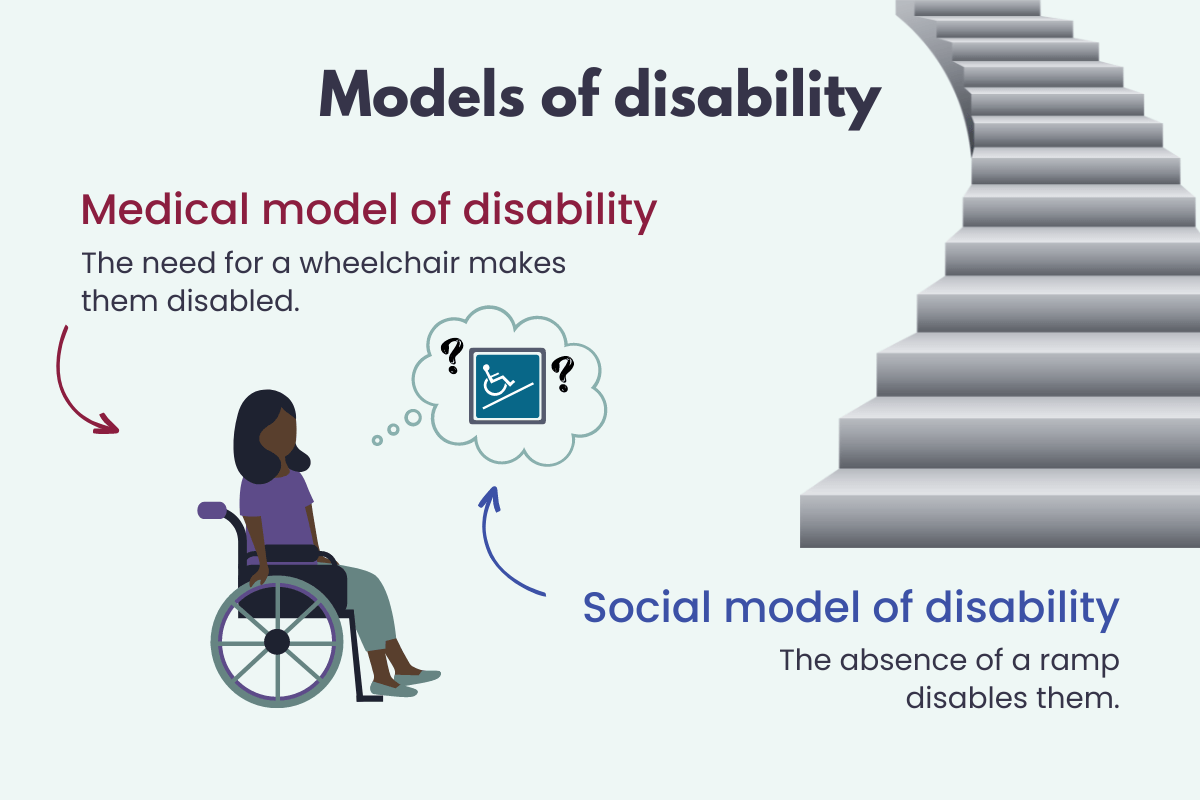 Models of disability

Medical model of disability

The need for a wheelchair makes them disabled.

?

?

Social model of disability

The absence of a ramp disables them.